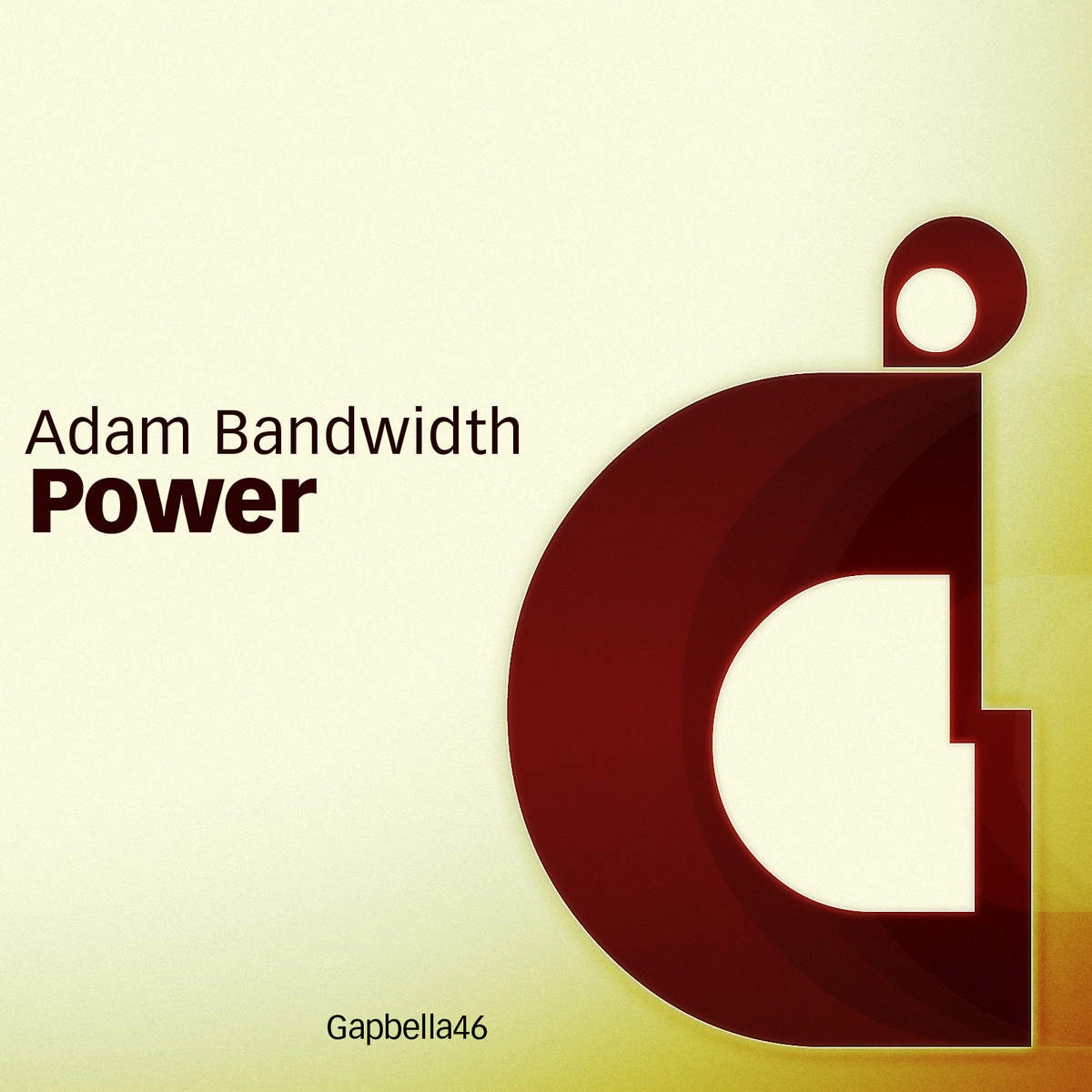 Adam Bandwidth
Power

Gapbella46